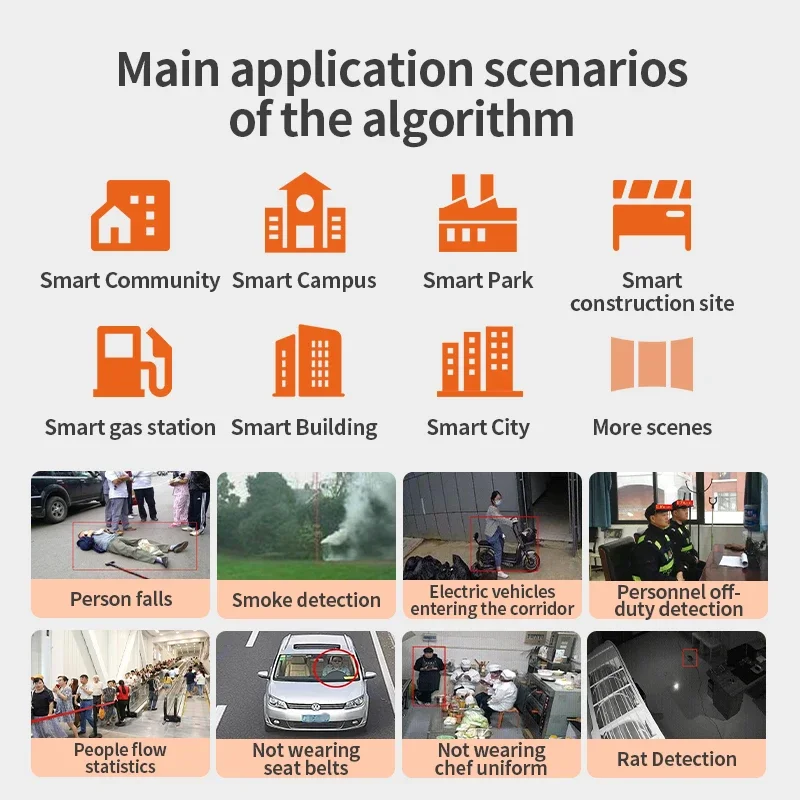 Main application scenarios of the algorithm

Smart Community
Smart Campus
Smart Park
Smart construction site
Smart gas station
Smart Building
Smart City
More scenes

Person falls
Smoke detection
Electric vehicles entering the corridor
Personnel off-duty detection
People flow statistics
Not wearing seat belts
Not wearing chef uniform
Rat Detection